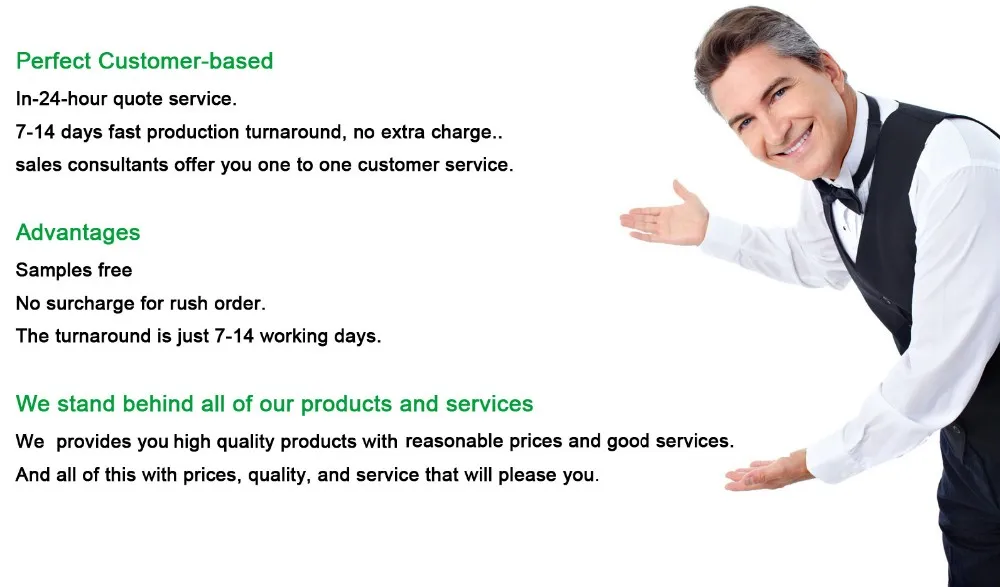 Perfect Customer-based

In-24-hour quote service.
7-14 days fast production turnaround, no extra charge..
sales consultants offer you one to one customer service.

Advantages

Samples free
No surcharge for rush order.
The turnaround is just 7-14 working days.

We stand behind all of our products and services

We provides you high quality products with reasonable prices and good services.
And all of this with prices, quality, and service that will please you.